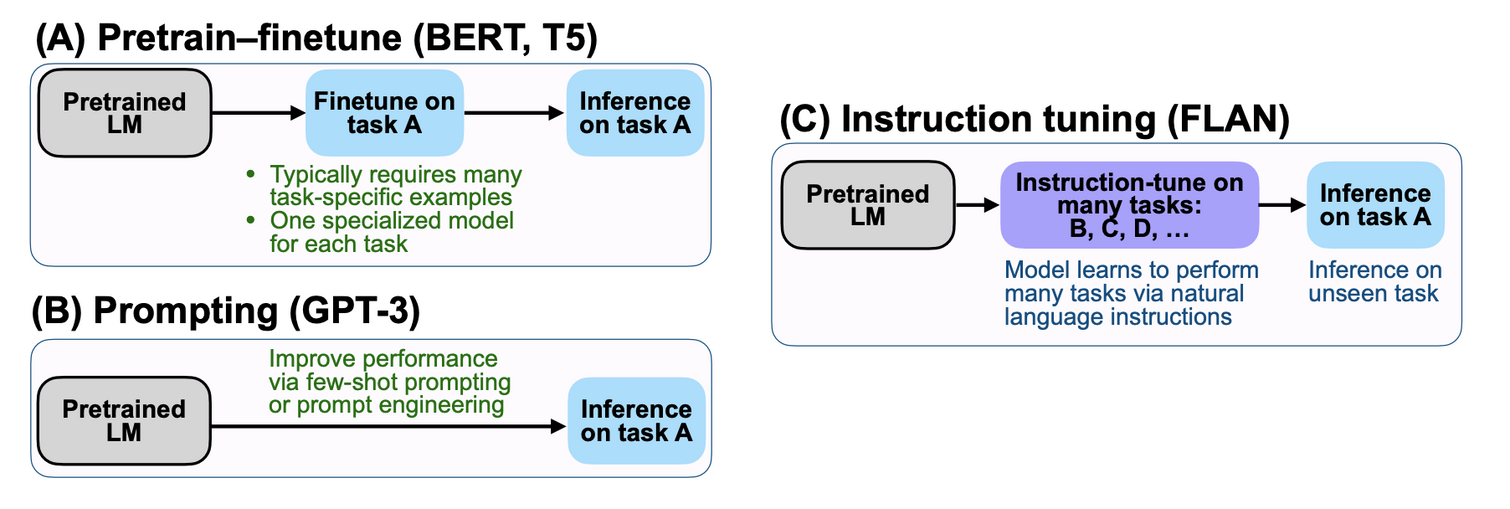 (A) Pretrain–finetune (BERT, T5)

Pretrained LM

Finetune on task A

Inference on task A

• Typically requires many task-specific examples
• One specialized model for each task

(B) Prompting (GPT-3)

Pretrained LM

Improve performance via few-shot prompting or prompt engineering

Inference on task A

(C) Instruction tuning (FLAN)

Pretrained LM

Instruction-tune on many tasks: B, C, D, …

Inference on task A

Model learns to perform many tasks via natural language instructions

Inference on unseen task